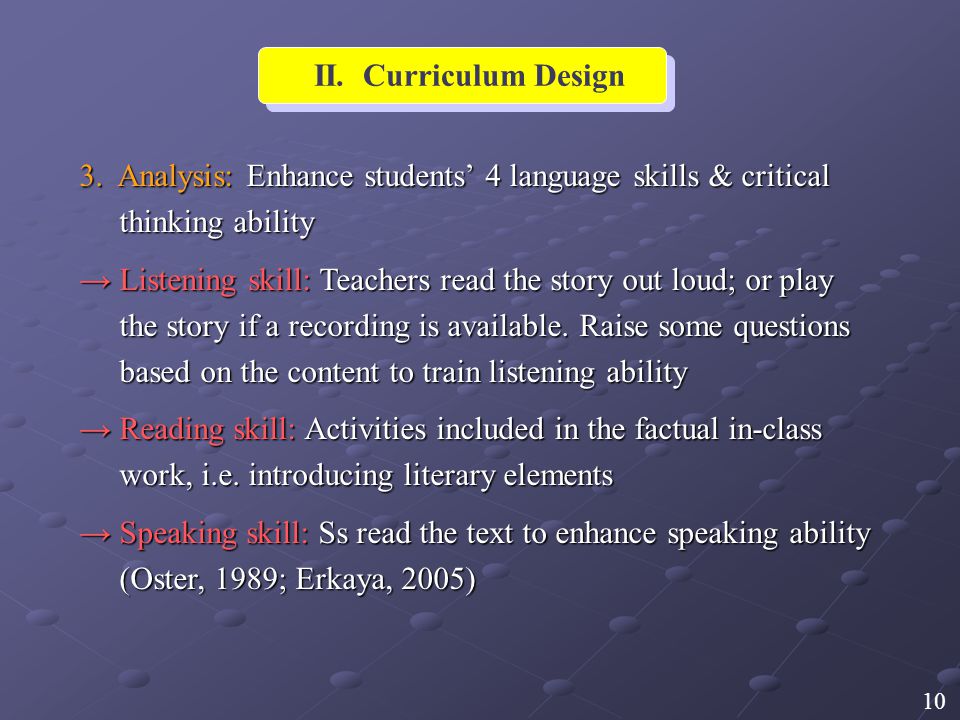 II. Curriculum Design

3. Analysis: Enhance students’ 4 language skills & critical thinking ability

→ Listening skill: Teachers read the story out loud; or play the story if a recording is available. Raise some questions based on the content to train listening ability

→ Reading skill: Activities included in the factual in-class work, i.e. introducing literary elements

→ Speaking skill: Ss read the text to enhance speaking ability (Oster, 1989; Erkaya, 2005)

10